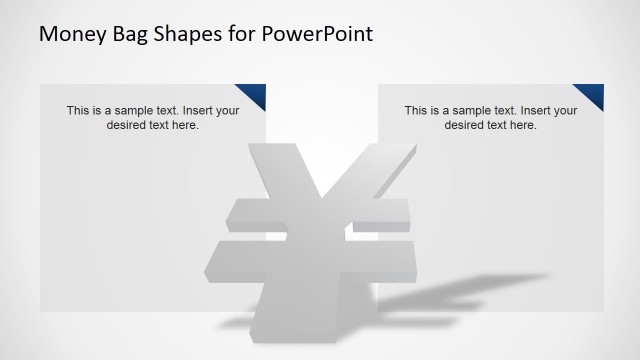 Money Bag Shapes for PowerPoint

This is a sample text. Insert your desired text here.

This is a sample text. Insert your desired text here.